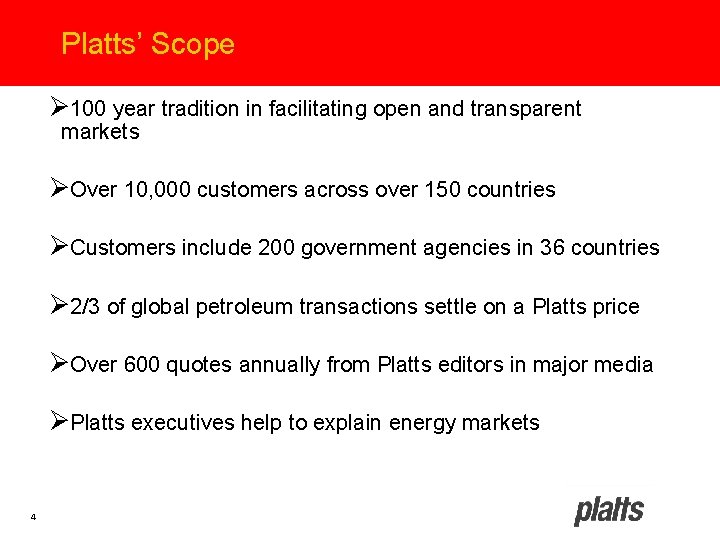 Platts' Scope

➢100 year tradition in facilitating open and transparent markets

➢Over 10,000 customers across over 150 countries

➢Customers include 200 government agencies in 36 countries

➢2/3 of global petroleum transactions settle on a Platts price

➢Over 600 quotes annually from Platts editors in major media

➢Platts executives help to explain energy markets

4

platts